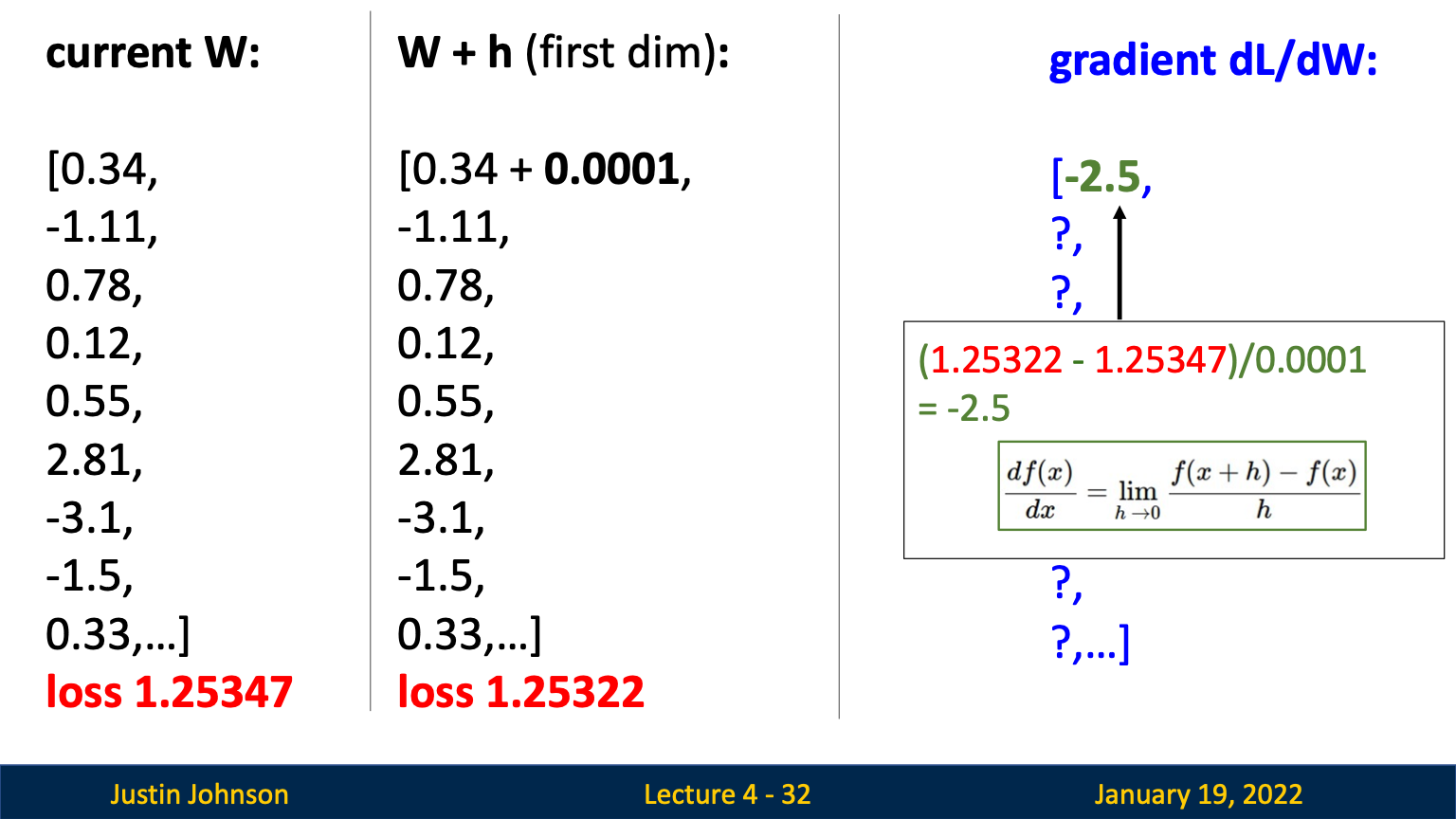 current W:

[0.34,
-1.11,
0.78,
0.12,
0.55,
2.81,
-3.1,
-1.5,
0.33,…]
loss 1.25347

W + h (first dim):

[0.34 + 0.0001,
-1.11,
0.78,
0.12,
0.55,
2.81,
-3.1,
-1.5,
0.33,…]
loss 1.25322

gradient dL/dW:

[-2.5,
?,
?,

(1.25322 - 1.25347)/0.0001
= -2.5

$\frac{df(x)}{dx} = \lim_{h \to 0} \frac{f(x+h) - f(x)}{h}$

?,
?,…]

Justin Johnson Lecture 4 - 32 January 19, 2022